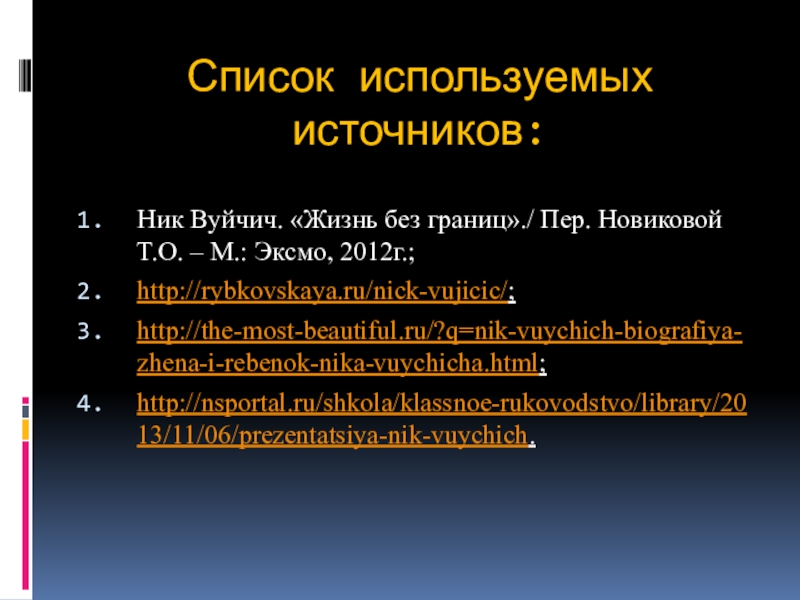 Список используемых источников:

1. Ник Вуйчич. «Жизнь без границ»./ Пер. Новиковой Т.О. – М.: Эксмо, 2012г.;
2. http://rybkovskaya.ru/nick-vujicic/;
3. http://the-most-beautiful.ru/?q=nik-vuychich-biografiya-zhena-i-rebenok-nika-vuychicha.html;
4. http://nsportal.ru/shkola/klassnoe-rukovodstvo/library/2013/11/06/prezentatsiya-nik-vuychich.